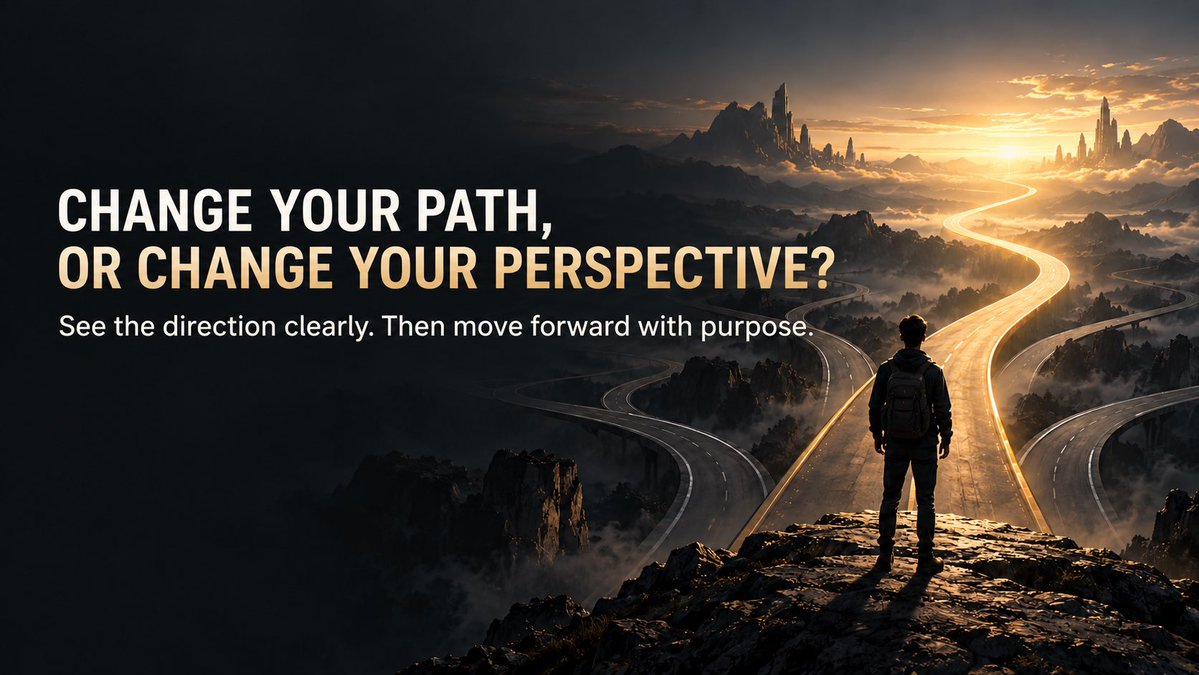 CHANGE YOUR PATH,
OR CHANGE YOUR PERSPECTIVE?

See the direction clearly. Then move forward with purpose.